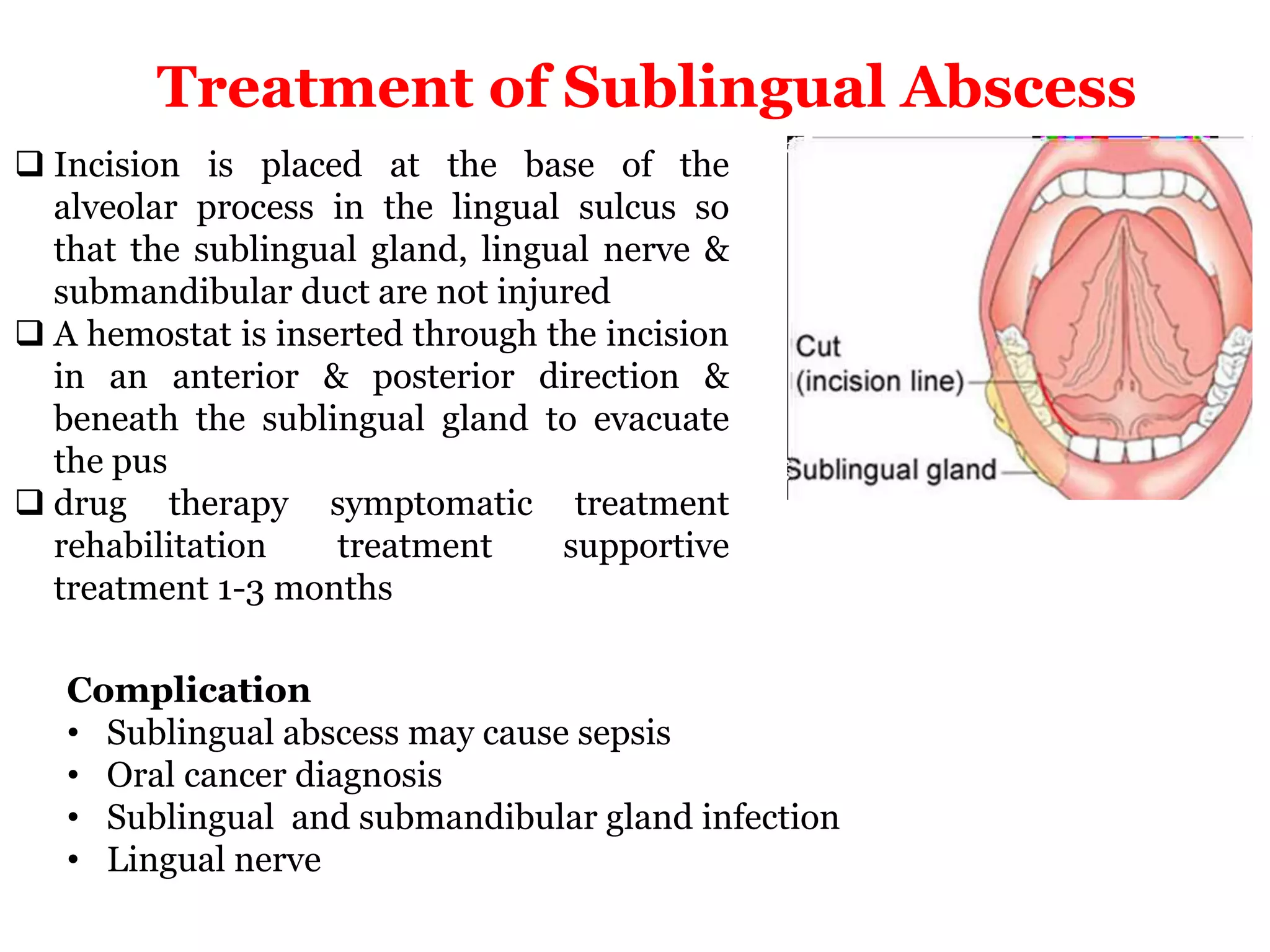 Treatment of Sublingual Abscess

❑ Incision is placed at the base of the alveolar process in the lingual sulcus so that the sublingual gland, lingual nerve & submandibular duct are not injured

❑ A hemostat is inserted through the incision in an anterior & posterior direction & beneath the sublingual gland to evacuate the pus

❑ drug therapy symptomatic treatment rehabilitation treatment supportive treatment 1-3 months

Cut
(incision line)

Sublingual gland

Complication

• Sublingual abscess may cause sepsis
• Oral cancer diagnosis
• Sublingual and submandibular gland infection
• Lingual nerve